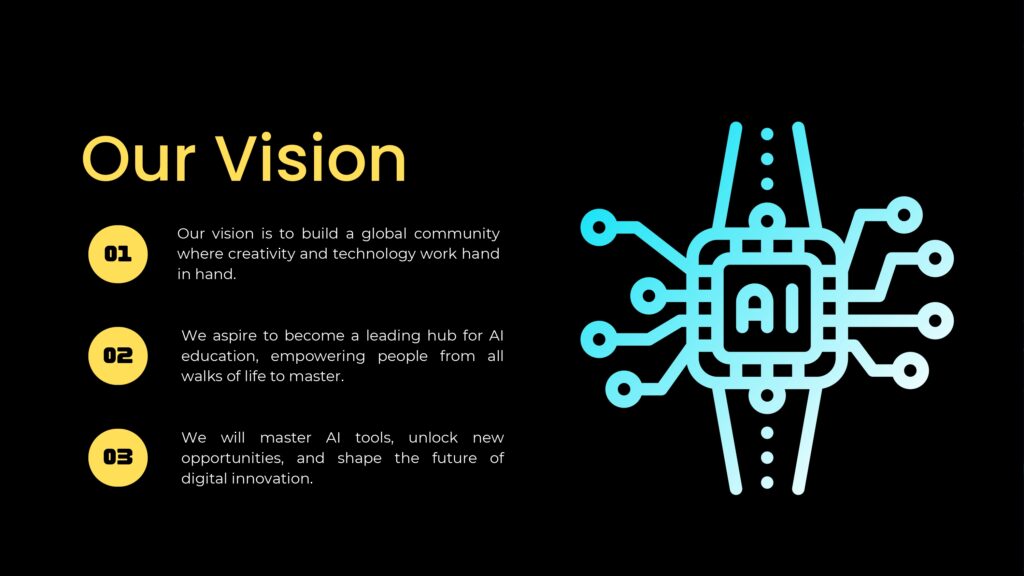 Our Vision

01

Our vision is to build a global community where creativity and technology work hand in hand.

02

We aspire to become a leading hub for AI education, empowering people from all walks of life to master.

03

We will master AI tools, unlock new opportunities, and shape the future of digital innovation.

AI